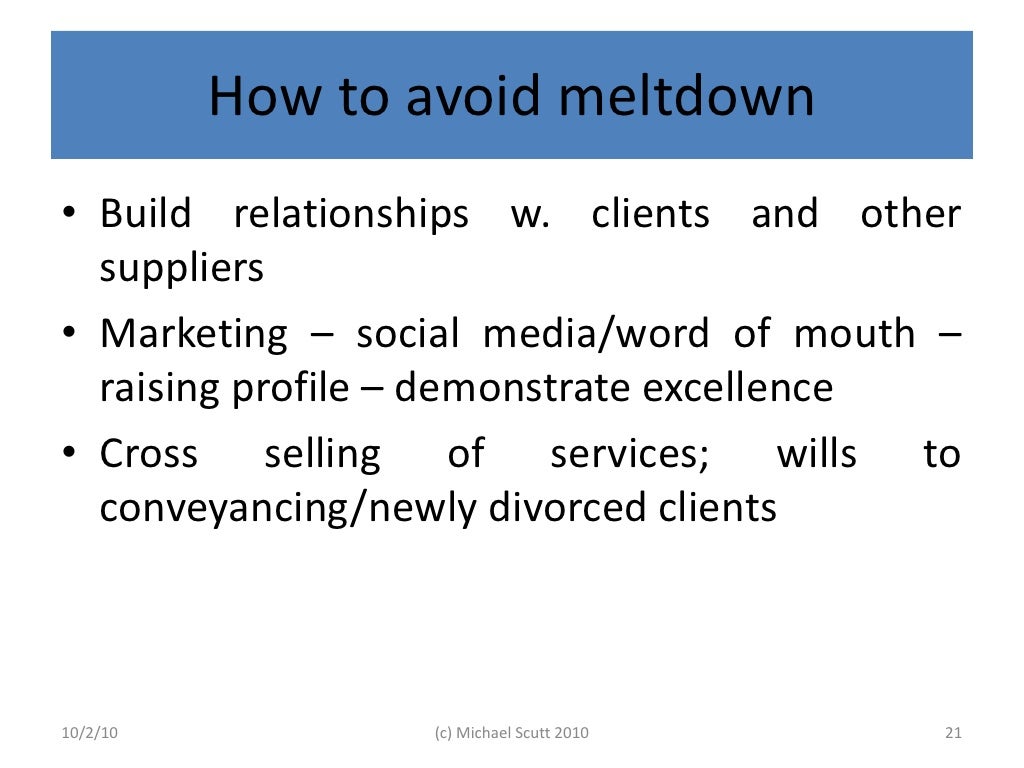 How to avoid meltdown

• Build relationships w. clients and other suppliers
• Marketing – social media/word of mouth – raising profile – demonstrate excellence
• Cross selling of services; wills to conveyancing/newly divorced clients

10/2/10
(c) Michael Scutt 2010
21